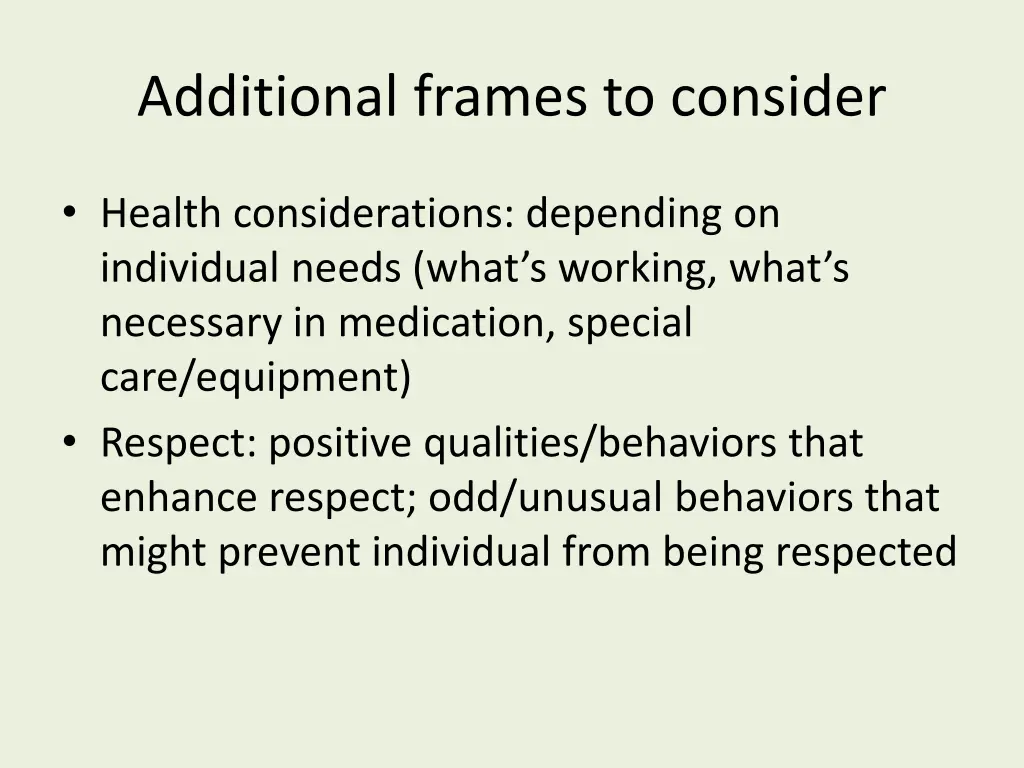 Additional frames to consider

• Health considerations: depending on individual needs (what’s working, what’s necessary in medication, special care/equipment)
• Respect: positive qualities/behaviors that enhance respect; odd/unusual behaviors that might prevent individual from being respected